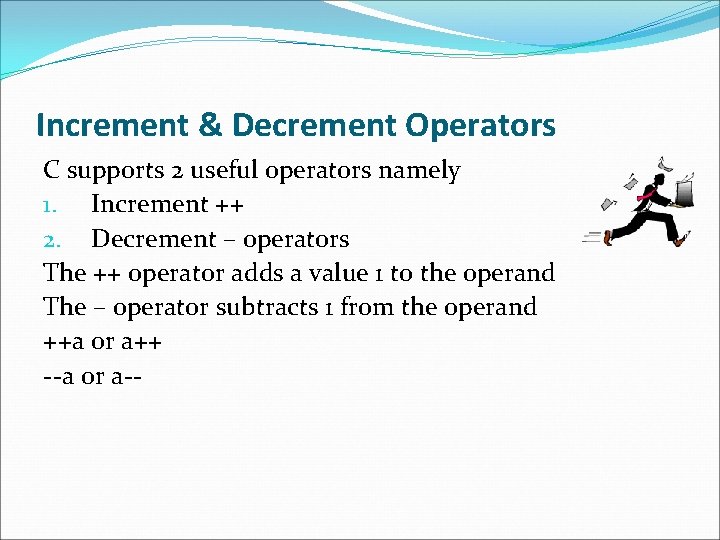 Increment & Decrement Operators

C supports 2 useful operators namely

1. Increment ++
2. Decrement – operators

The ++ operator adds a value 1 to the operand

The – operator subtracts 1 from the operand

++a or a++

--a or a--